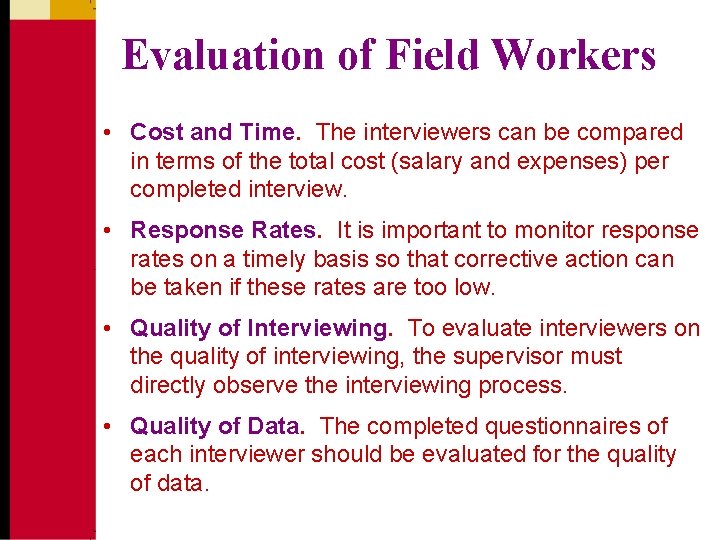 Evaluation of Field Workers

• Cost and Time. The interviewers can be compared in terms of the total cost (salary and expenses) per completed interview.

• Response Rates. It is important to monitor response rates on a timely basis so that corrective action can be taken if these rates are too low.

• Quality of Interviewing. To evaluate interviewers on the quality of interviewing, the supervisor must directly observe the interviewing process.

• Quality of Data. The completed questionnaires of each interviewer should be evaluated for the quality of data.